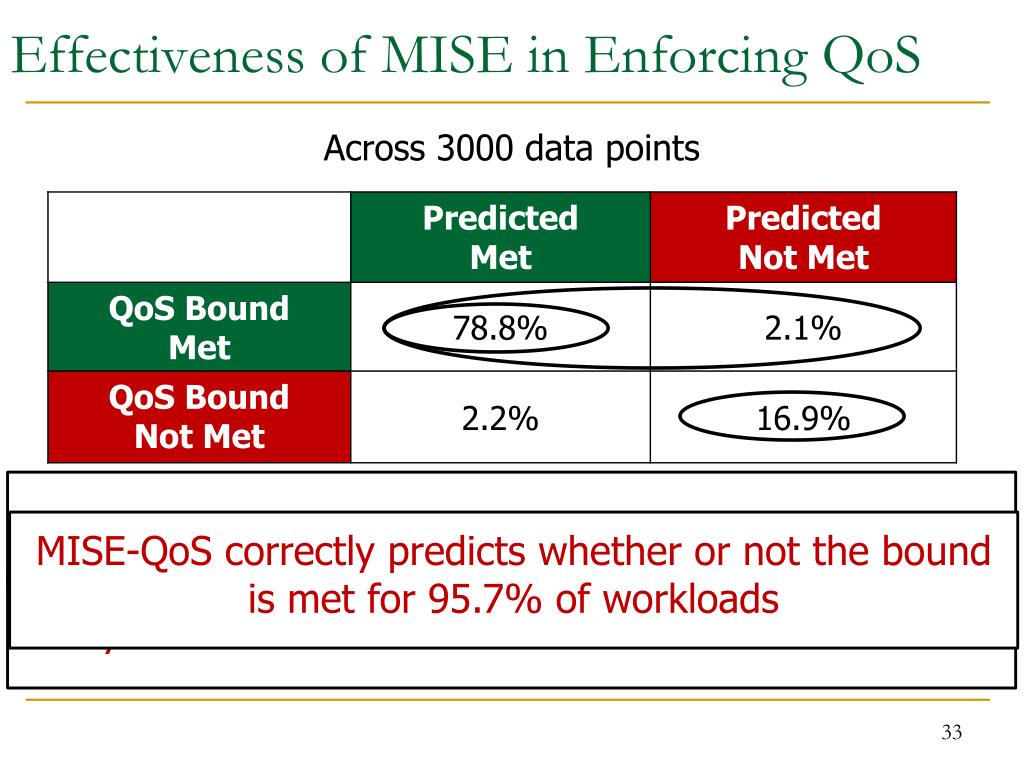 Effectiveness of MISE in Enforcing QoS

Across 3000 data points

| | Predicted Met | Predicted Not Met |
|---|---|---|
| QoS Bound Met | 78.8% | 2.1% |
| QoS Bound Not Met | 2.2% | 16.9% |

MISE-QoS correctly predicts whether or not the bound is met for 95.7% of workloads

33